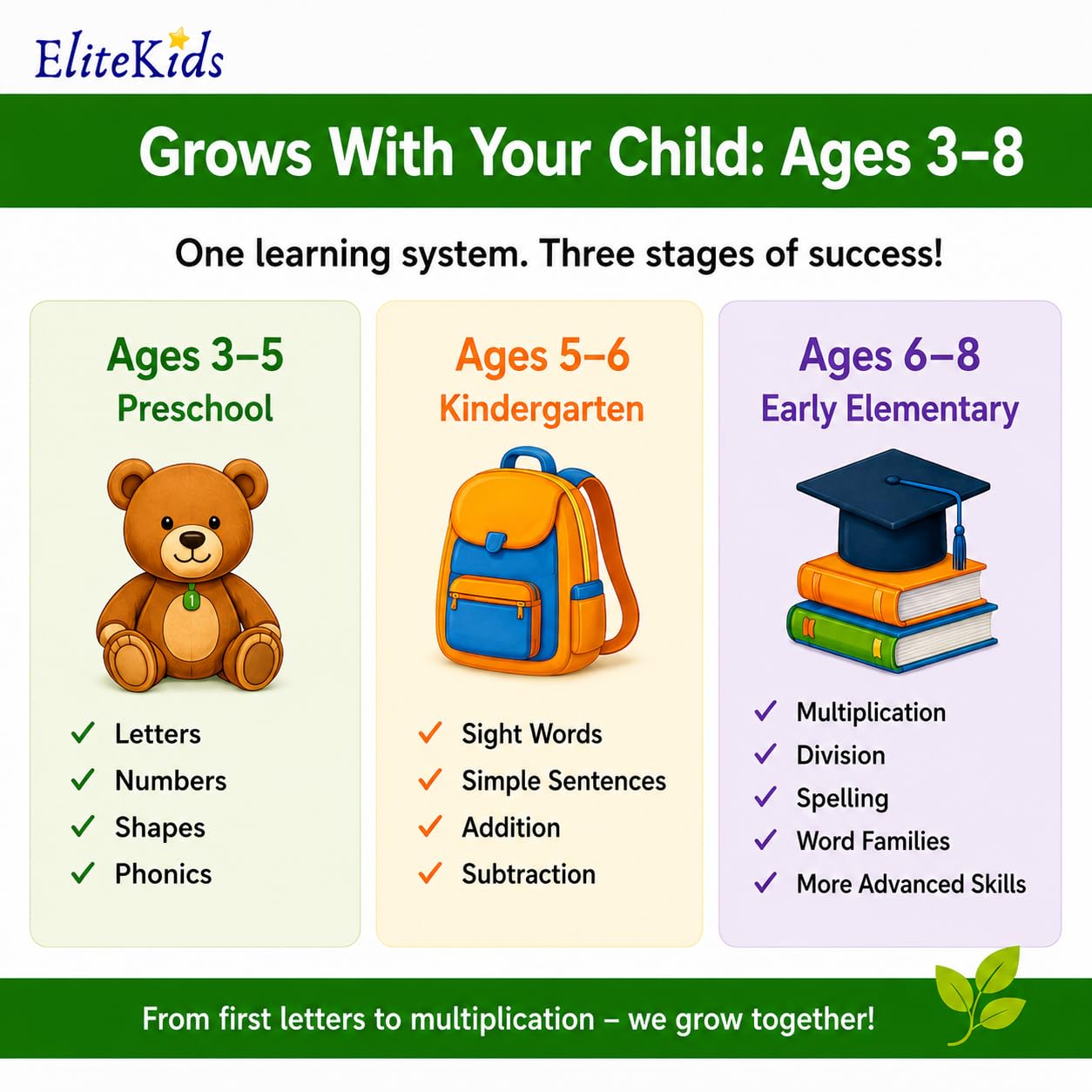 EliteKids

Grows With Your Child: Ages 3–8

One learning system. Three stages of success!

Ages 3–5
Preschool

1

✓ Letters
✓ Numbers
✓ Shapes
✓ Phonics

Ages 5–6
Kindergarten

✓ Sight Words
✓ Simple Sentences
✓ Addition
✓ Subtraction

Ages 6–8
Early Elementary

✓ Multiplication
✓ Division
✓ Spelling
✓ Word Families
✓ More Advanced Skills

From first letters to multiplication – we grow together!